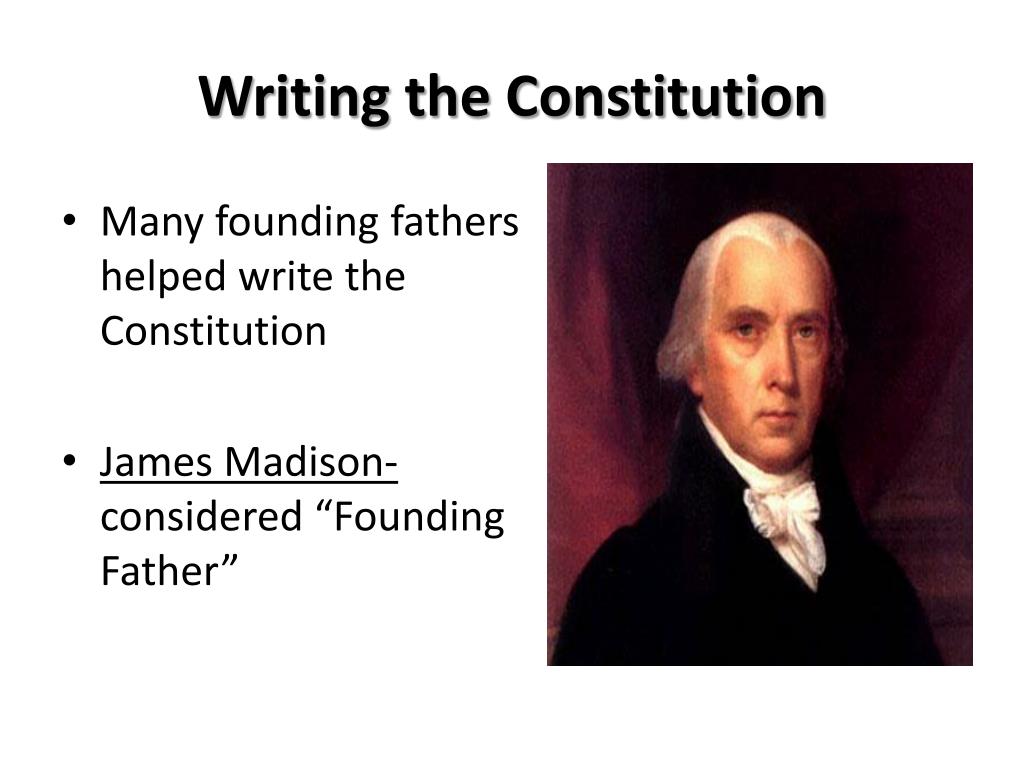 Writing the Constitution

• Many founding fathers helped write the Constitution

• James Madison- considered “Founding Father”